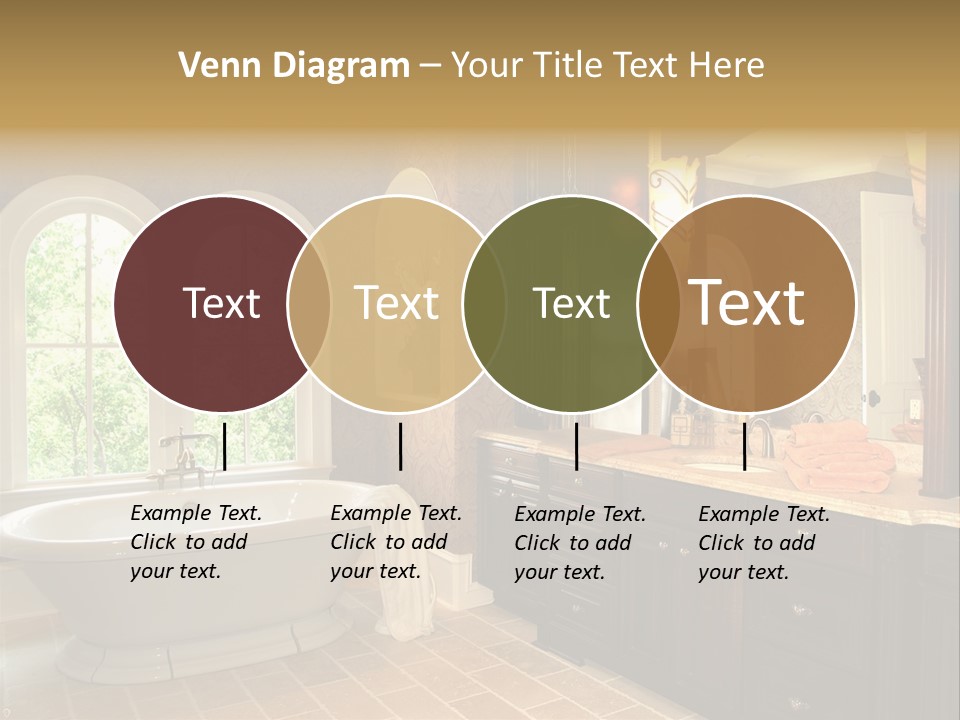 Venn Diagram – Your Title Text Here

Text

Text

Text

Text

Example Text. Click to add your text.

Example Text. Click to add your text.

Example Text. Click to add your text.

Example Text. Click to add your text.